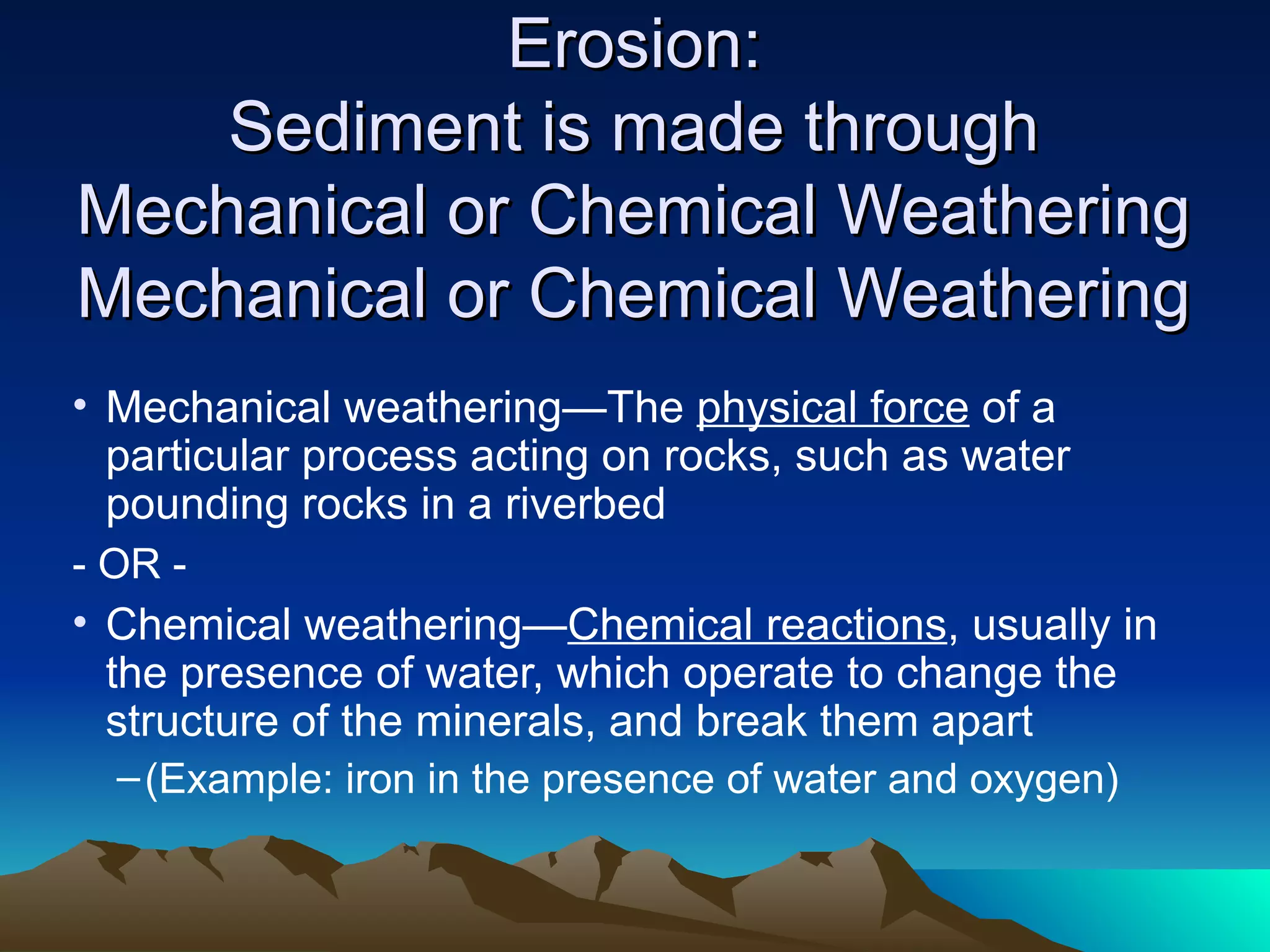 Erosion:
Sediment is made through Mechanical or Chemical Weathering Mechanical or Chemical Weathering

• Mechanical weathering—The physical force of a particular process acting on rocks, such as water pounding rocks in a riverbed

- OR -

• Chemical weathering—Chemical reactions, usually in the presence of water, which operate to change the structure of the minerals, and break them apart

– (Example: iron in the presence of water and oxygen)